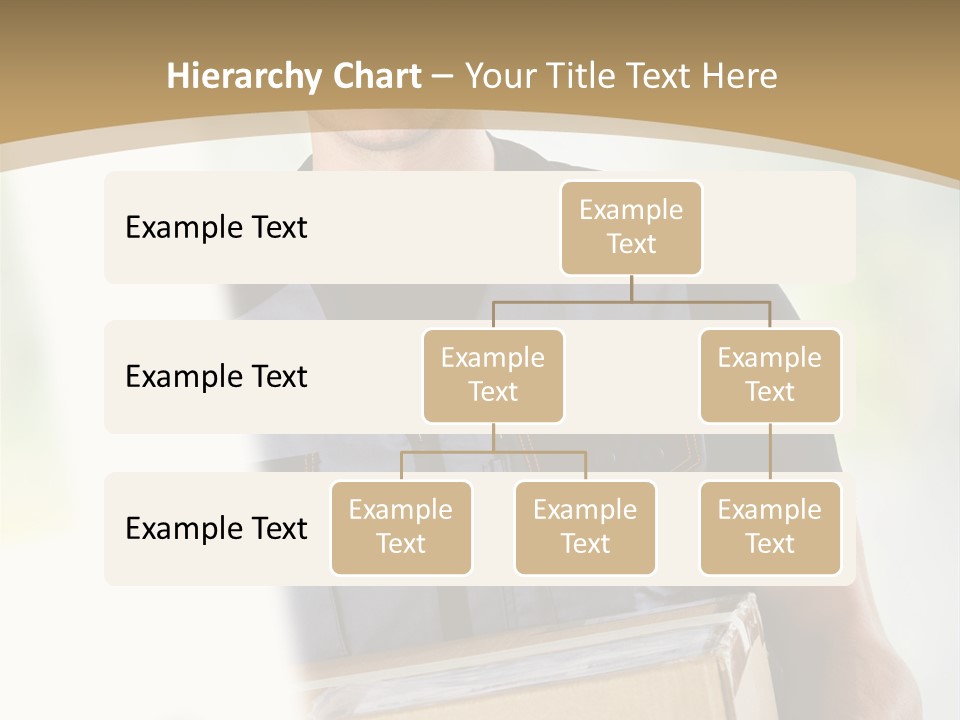 Hierarchy Chart – Your Title Text Here

Example Text

Example Text

Example Text

Example Text

Example Text

Example Text

Example Text

Example Text

Example Text